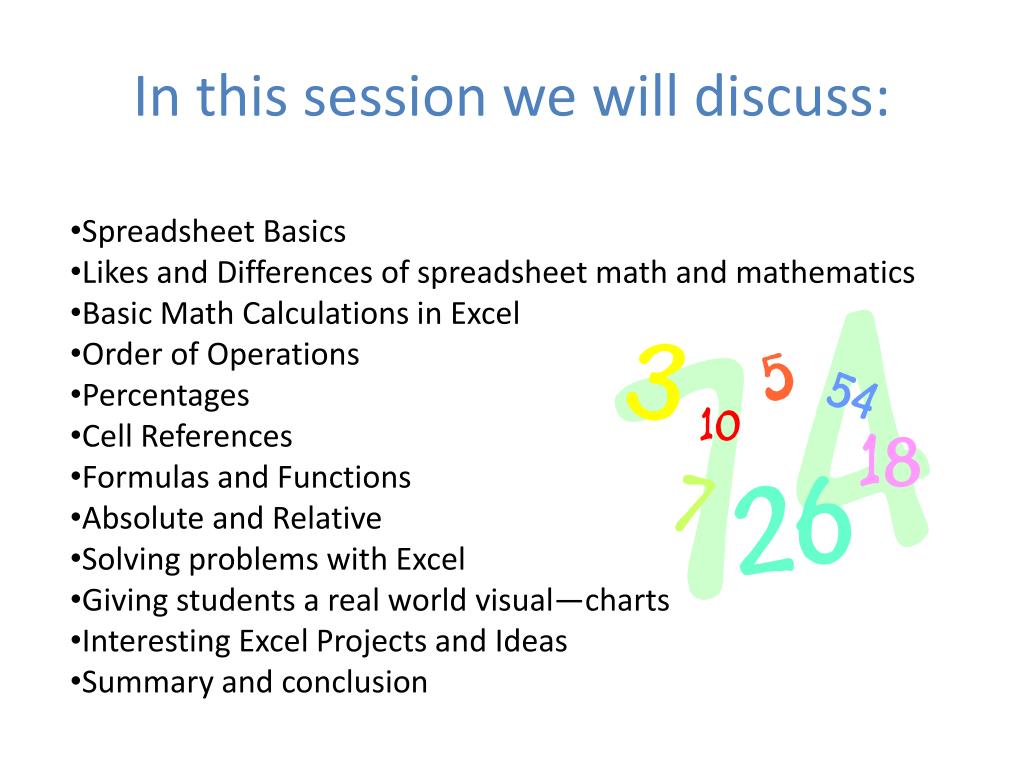 In this session we will discuss:

•Spreadsheet Basics
•Likes and Differences of spreadsheet math and mathematics
•Basic Math Calculations in Excel
•Order of Operations
•Percentages
•Cell References
•Formulas and Functions
•Absolute and Relative
•Solving problems with Excel
•Giving students a real world visual—charts
•Interesting Excel Projects and Ideas
•Summary and conclusion

3 5 54 10 18 7 26 7 A